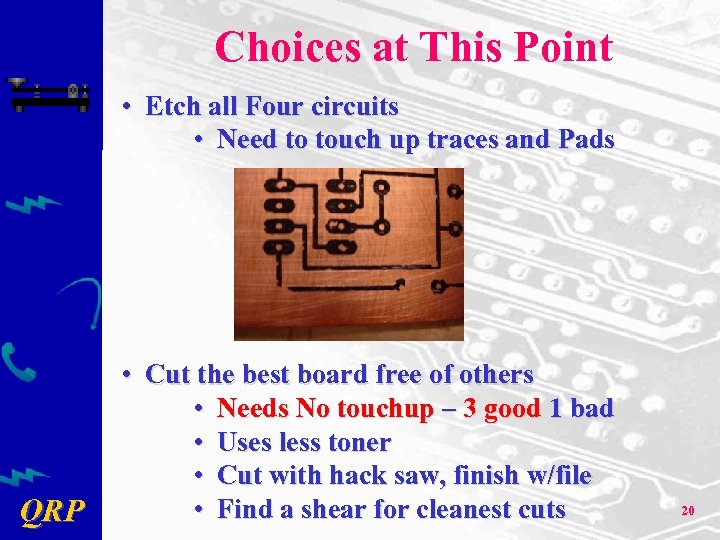 Choices at This Point

• Etch all Four circuits
• Need to touch up traces and Pads

• Cut the best board free of others
• Needs No touchup – 3 good 1 bad
• Uses less toner
• Cut with hack saw, finish w/file
• Find a shear for cleanest cuts

QRP

20